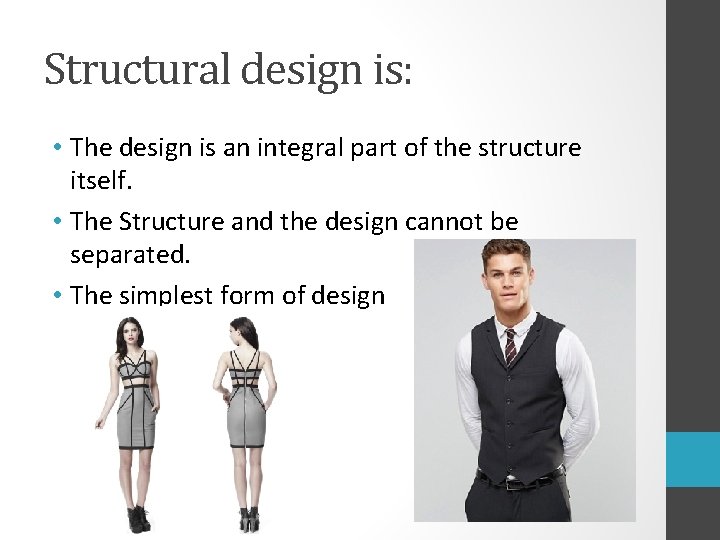 Structural design is:

• The design is an integral part of the structure itself.

• The Structure and the design cannot be separated.

• The simplest form of design